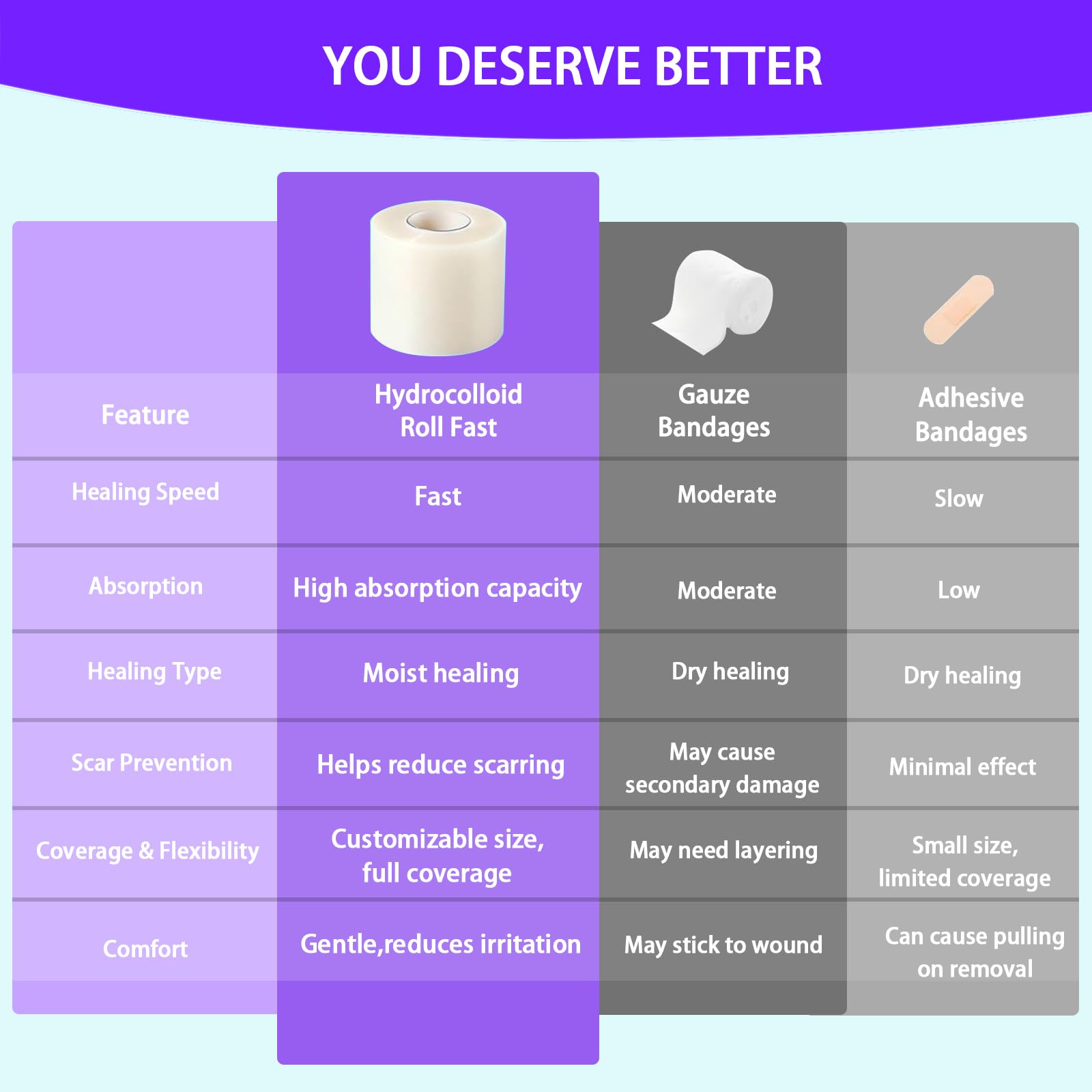 YOU DESERVE BETTER

| Feature | Hydrocolloid Roll Fast | Gauze Bandages | Adhesive Bandages |
|---|---|---|---|
| Healing Speed | Fast | Moderate | Slow |
| Absorption | High absorption capacity | Moderate | Low |
| Healing Type | Moist healing | Dry healing | Dry healing |
| Scar Prevention | Helps reduce scarring | May cause secondary damage | Minimal effect |
| Coverage & Flexibility | Customizable size, full coverage | May need layering | Small size, limited coverage |
| Comfort | Gentle,reduces irritation | May stick to wound | Can cause pulling on removal |